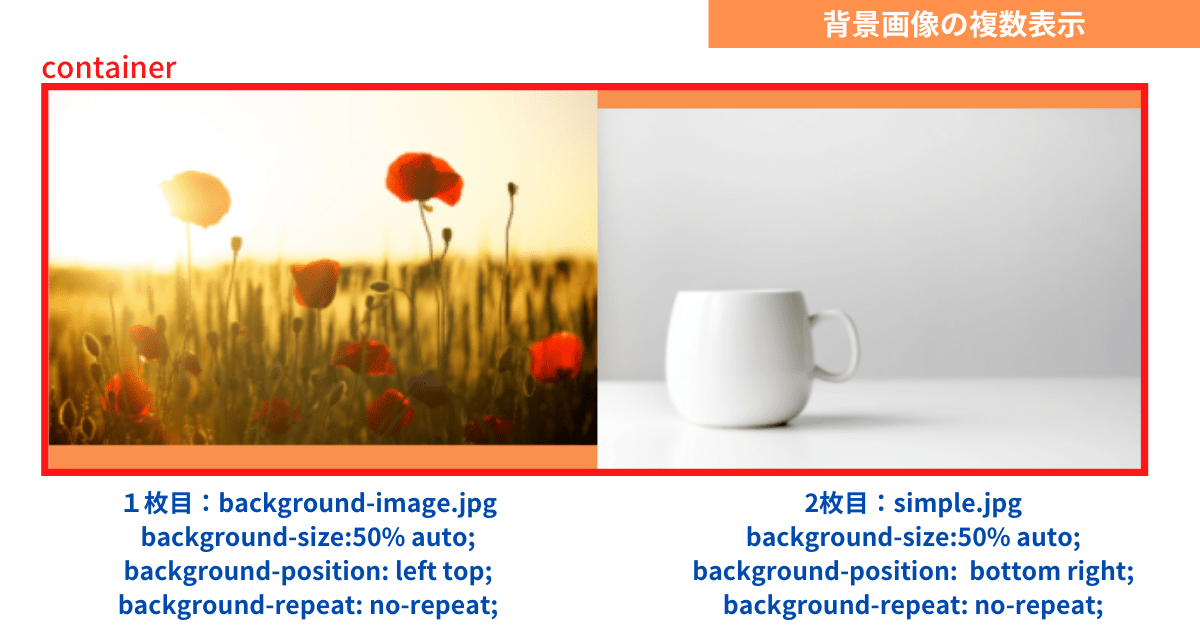 背景画像の複数表示

container

１枚目：background-image.jpg
background-size:50% auto;
background-position: left top;
background-repeat: no-repeat;

2枚目：simple.jpg
background-size:50% auto;
background-position: bottom right;
background-repeat: no-repeat;